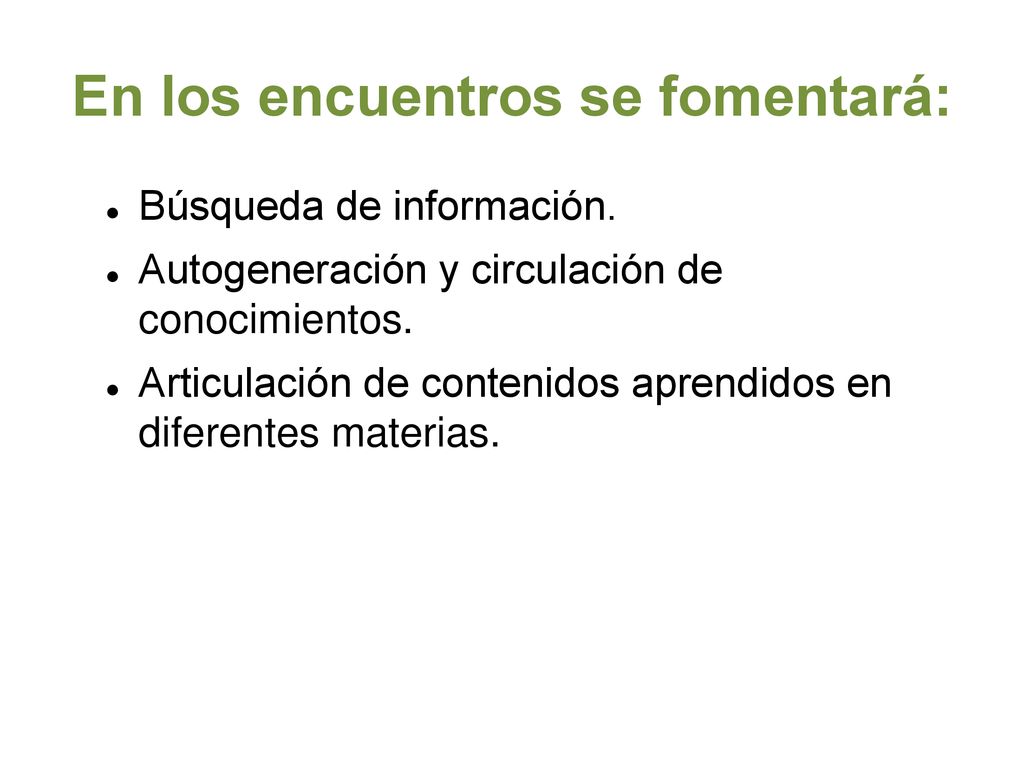 En los encuentros se fomentará:

- Búsqueda de información.
- Autogeneración y circulación de conocimientos.
- Articulación de contenidos aprendidos en diferentes materias.